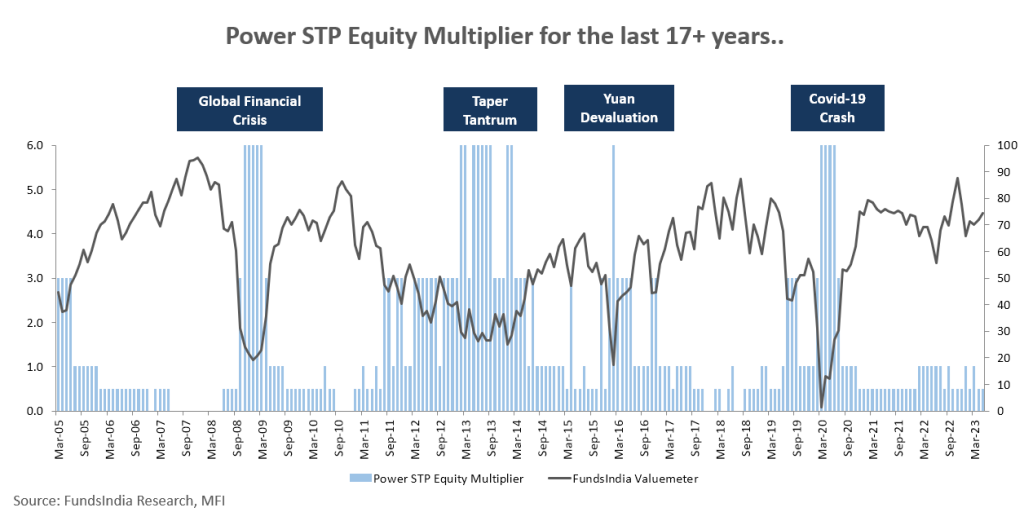 Power STP Equity Multiplier for the last 17+ years..

Global Financial Crisis

Taper Tantrum

Yuan Devaluation

Covid-19 Crash

6.0
5.0
4.0
3.0
2.0
1.0
0.0

100
90
80
70
60
50
40
30
20
10
0

Mar-05 Sep-05 Mar-06 Sep-06 Mar-07 Sep-07 Mar-08 Sep-08 Mar-09 Sep-09 Mar-10 Sep-10 Mar-11 Sep-11 Mar-12 Sep-12 Mar-13 Sep-13 Mar-14 Sep-14 Mar-15 Sep-15 Mar-16 Sep-16 Mar-17 Sep-17 Mar-18 Sep-18 Mar-19 Sep-19 Mar-20 Sep-20 Mar-21 Sep-21 Mar-22 Sep-22 Mar-23

Power STP Equity Multiplier
FundsIndia Valuemeter

Source: FundsIndia Research, MFI